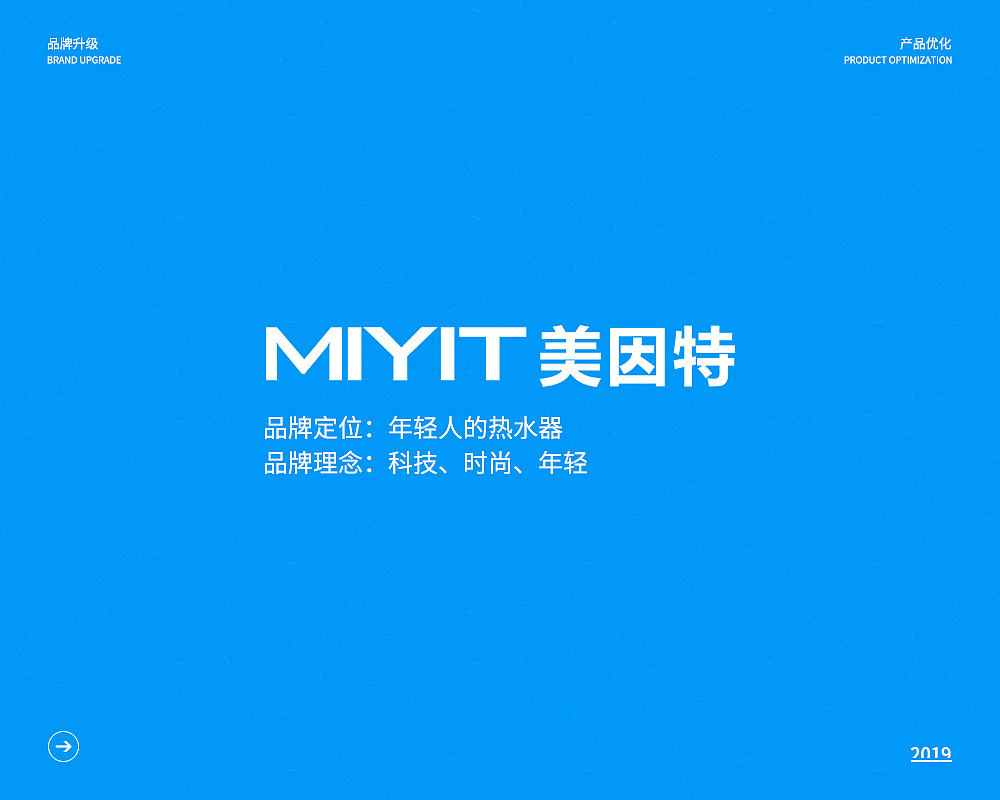 品牌升级
BRAND UPGRADE

产品优化
PRODUCT OPTIMIZATION

MIYIT 美因特

品牌定位：年轻人的热水器
品牌理念：科技、时尚、年轻

2019